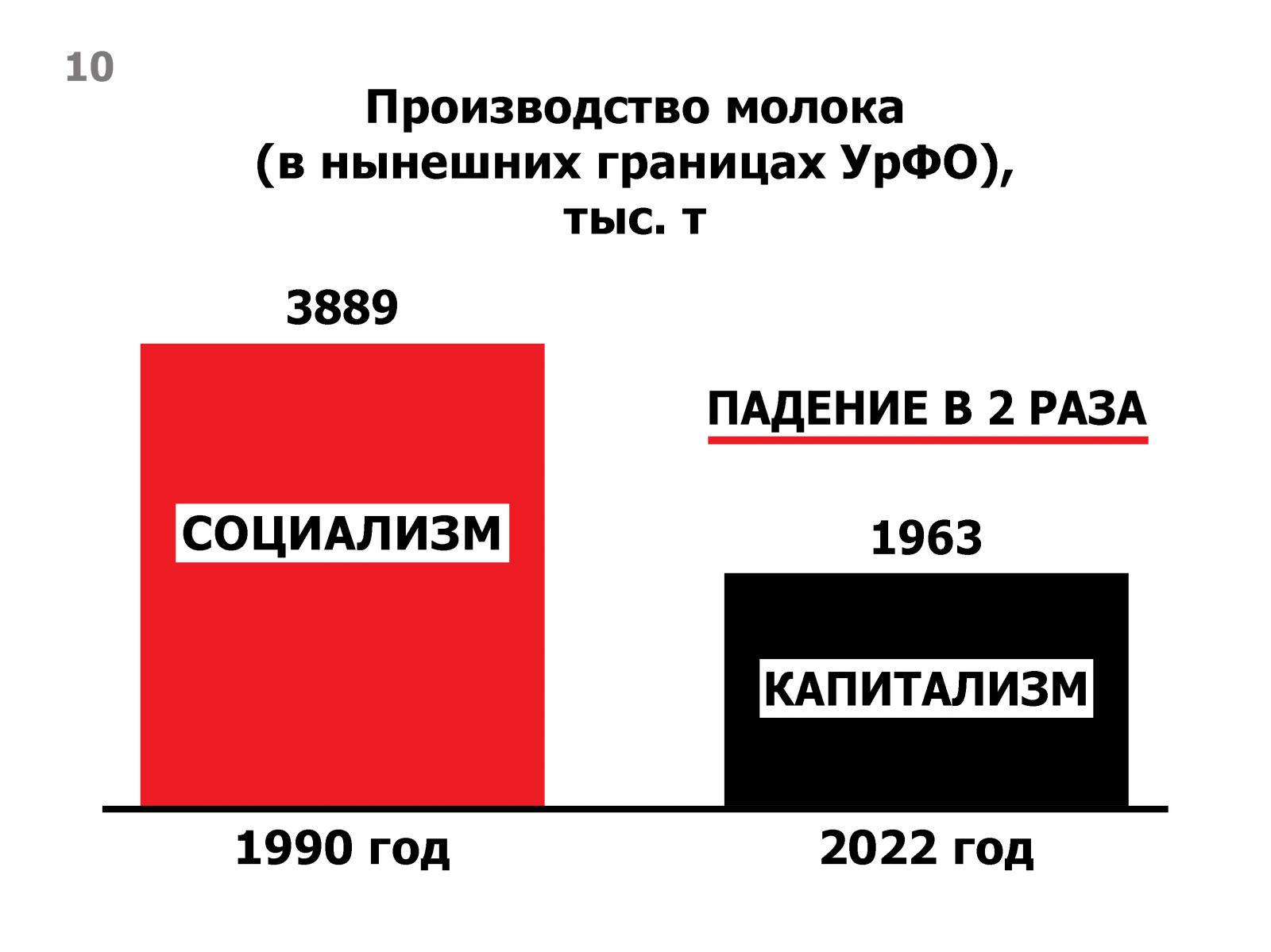 10

Производство молока
(в нынешних границах УрФО),
тыс. т

3889

СОЦИАЛИЗМ

ПАДЕНИЕ В 2 РАЗА

1963

КАПИТАЛИЗМ

1990 год

2022 год